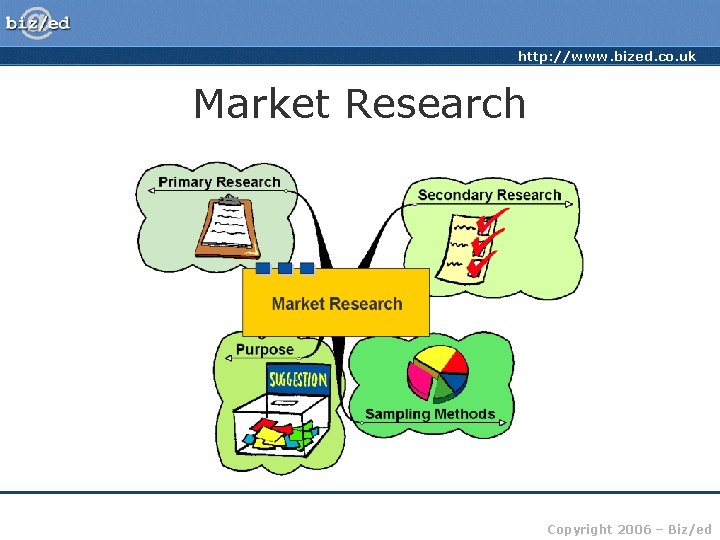 biz/ed

http://www.bized.co.uk

Market Research

Primary Research

Secondary Research

Market Research

Purpose

SUGGESTION

Sampling Methods

Copyright 2006 – Biz/ed